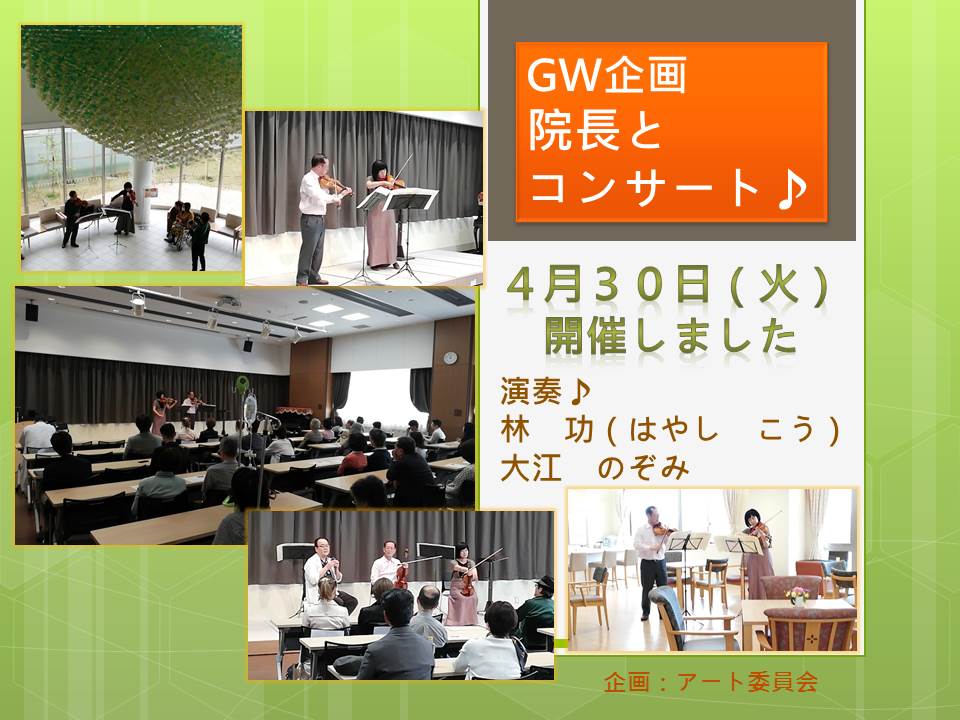 GW企画
院長と
コンサート♪

４月３０日（火）
開催しました

演奏♪
林　功（はやし　こう）
大江　のぞみ

企画：アート委員会